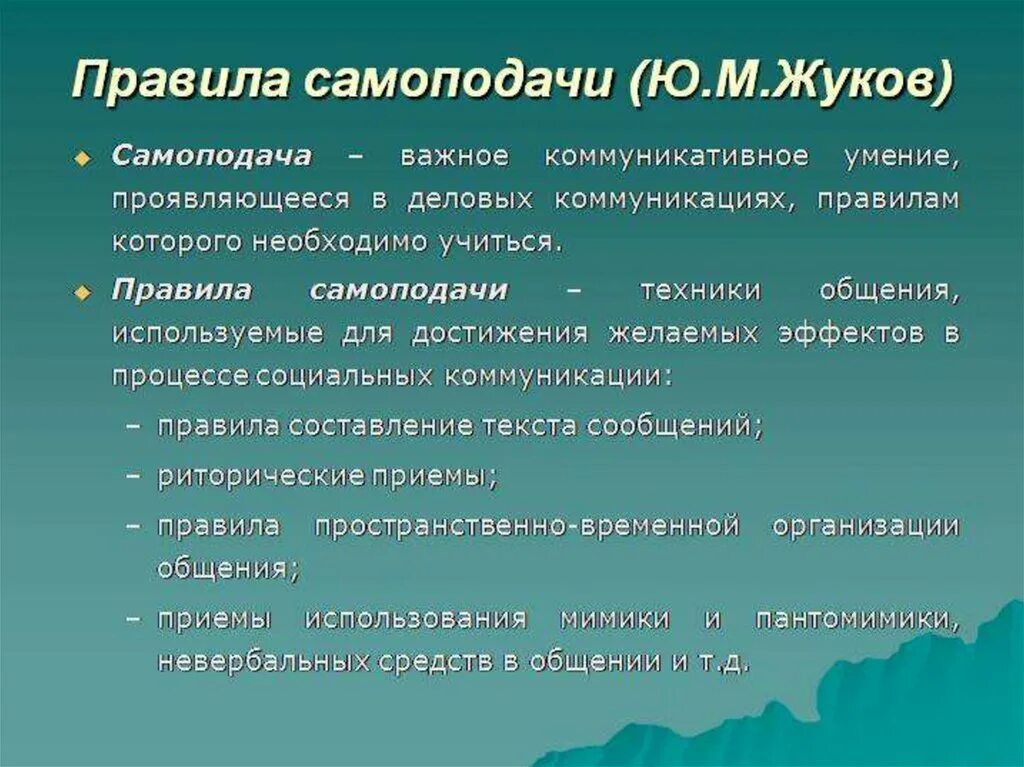 Правила самоподачи (Ю.М.Жуков)

Самоподача – важное коммуникативное умение, проявляющееся в деловых коммуникациях, правилам которого необходимо учиться.

Правила самоподачи – техники общения, используемые для достижения желаемых эффектов в процессе социальных коммуникации:

– правила составление текста сообщений;
– риторические приемы;
– правила пространственно-временной организации общения;
– приемы использования мимики и пантомимики, невербальных средств в общении и т.д.